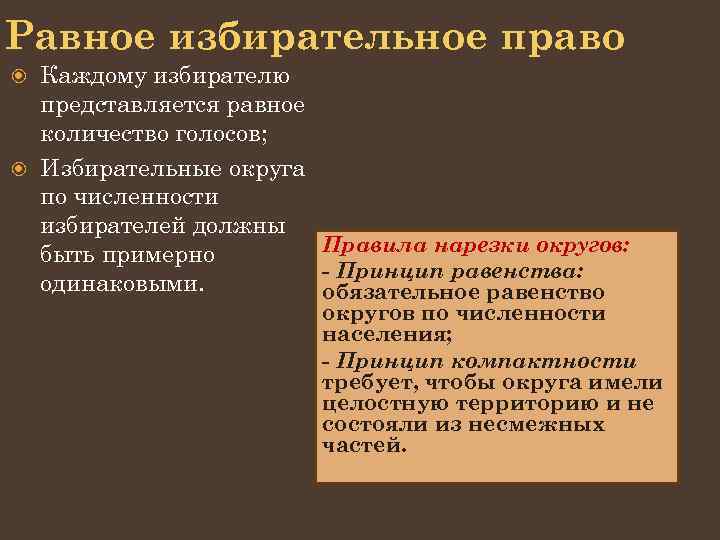 Равное избирательное право

Каждому избирателю представляется равное количество голосов;

Избирательные округа по численности избирателей должны быть примерно одинаковыми.

Правила нарезки округов:
- Принцип равенства: обязательное равенство округов по численности населения;
- Принцип компактности требует, чтобы округа имели целостную территорию и не состояли из несмежных частей.